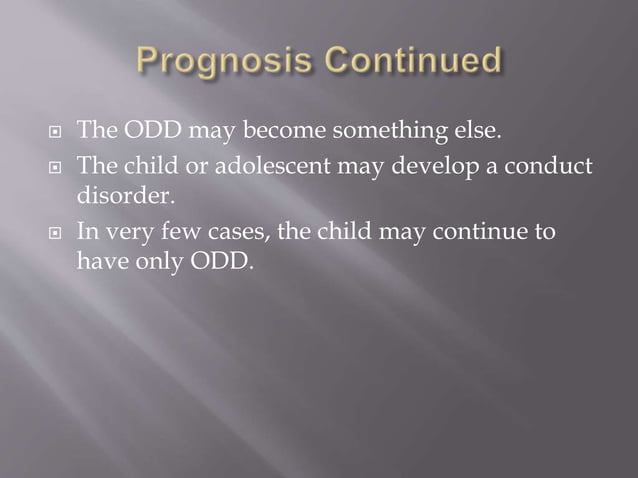 Prognosis Continued

The ODD may become something else.

The child or adolescent may develop a conduct disorder.

In very few cases, the child may continue to have only ODD.